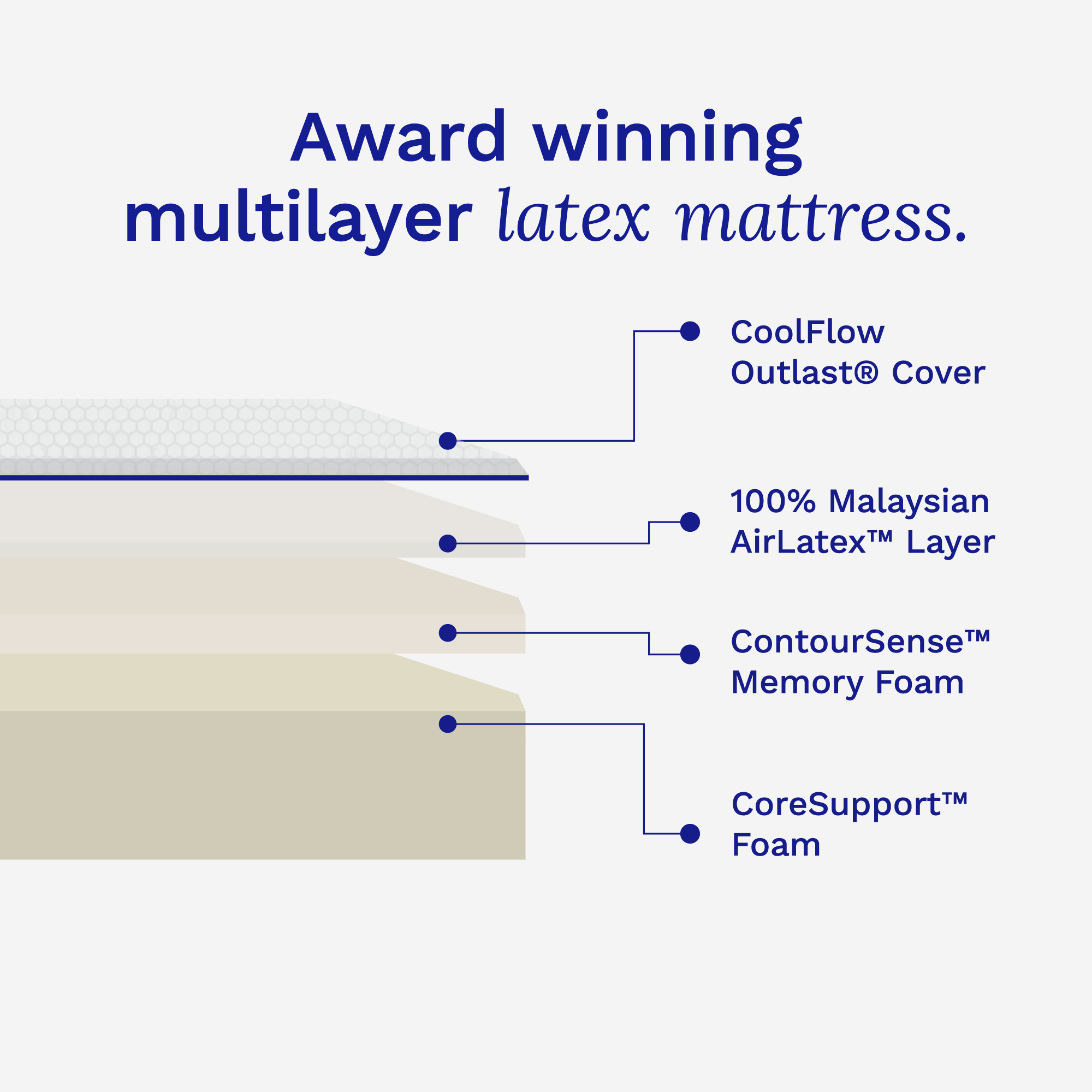 Award winning multilayer latex mattress.

CoolFlow Outlast® Cover

100% Malaysian AirLatex™ Layer

ContourSense™ Memory Foam

CoreSupport™ Foam